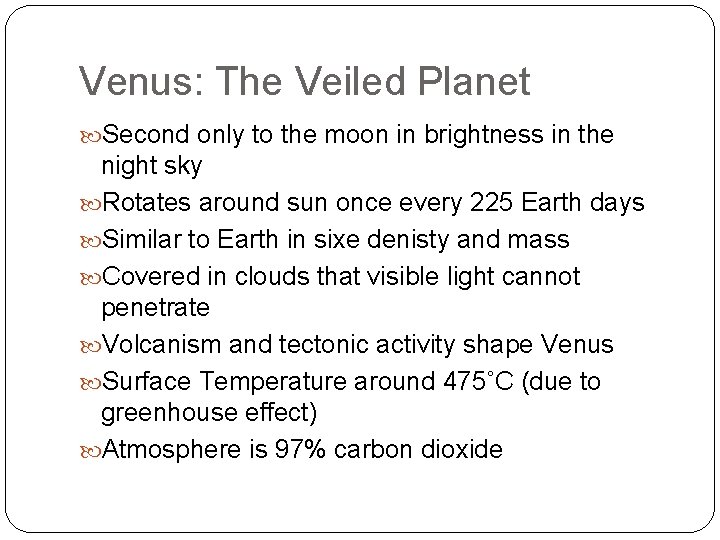 Venus: The Veiled Planet

Second only to the moon in brightness in the night sky

Rotates around sun once every 225 Earth days

Similar to Earth in sixe denisty and mass

Covered in clouds that visible light cannot penetrate

Volcanism and tectonic activity shape Venus

Surface Temperature around 475˚C (due to greenhouse effect)

Atmosphere is 97% carbon dioxide